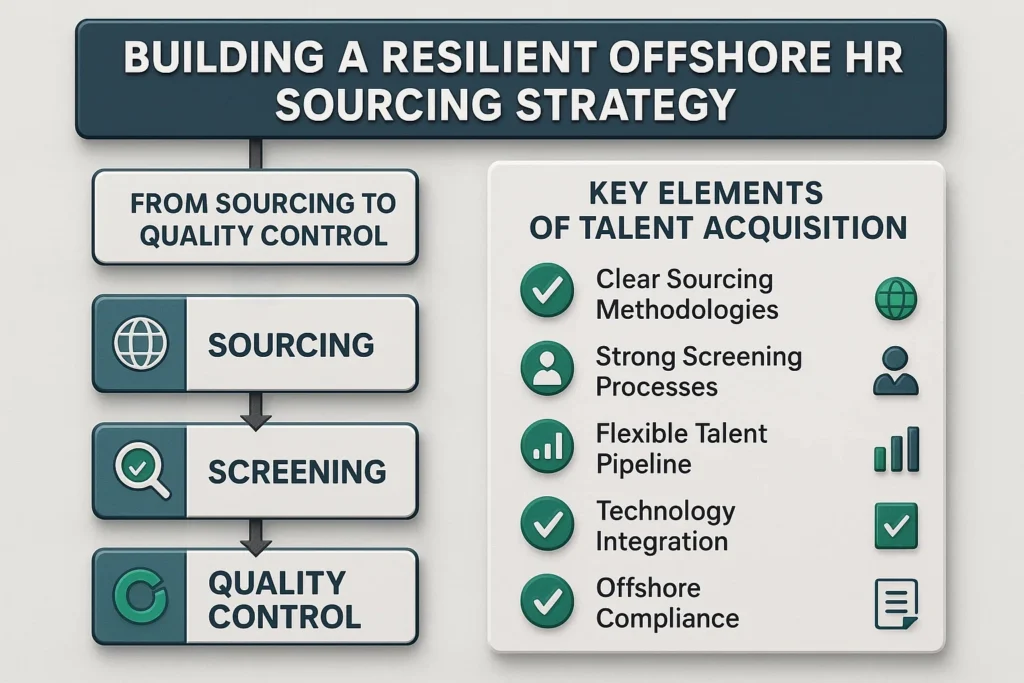 BUILDING A RESILIENT OFFSHORE HR SOURCING STRATEGY

FROM SOURCING TO QUALITY CONTROL

SOURCING

SCREENING

QUALITY CONTROL

KEY ELEMENTS OF TALENT ACQUISITION

Clear Sourcing Methodologies

Strong Screening Processes

Flexible Talent Pipeline

Technology Integration

Offshore Compliance